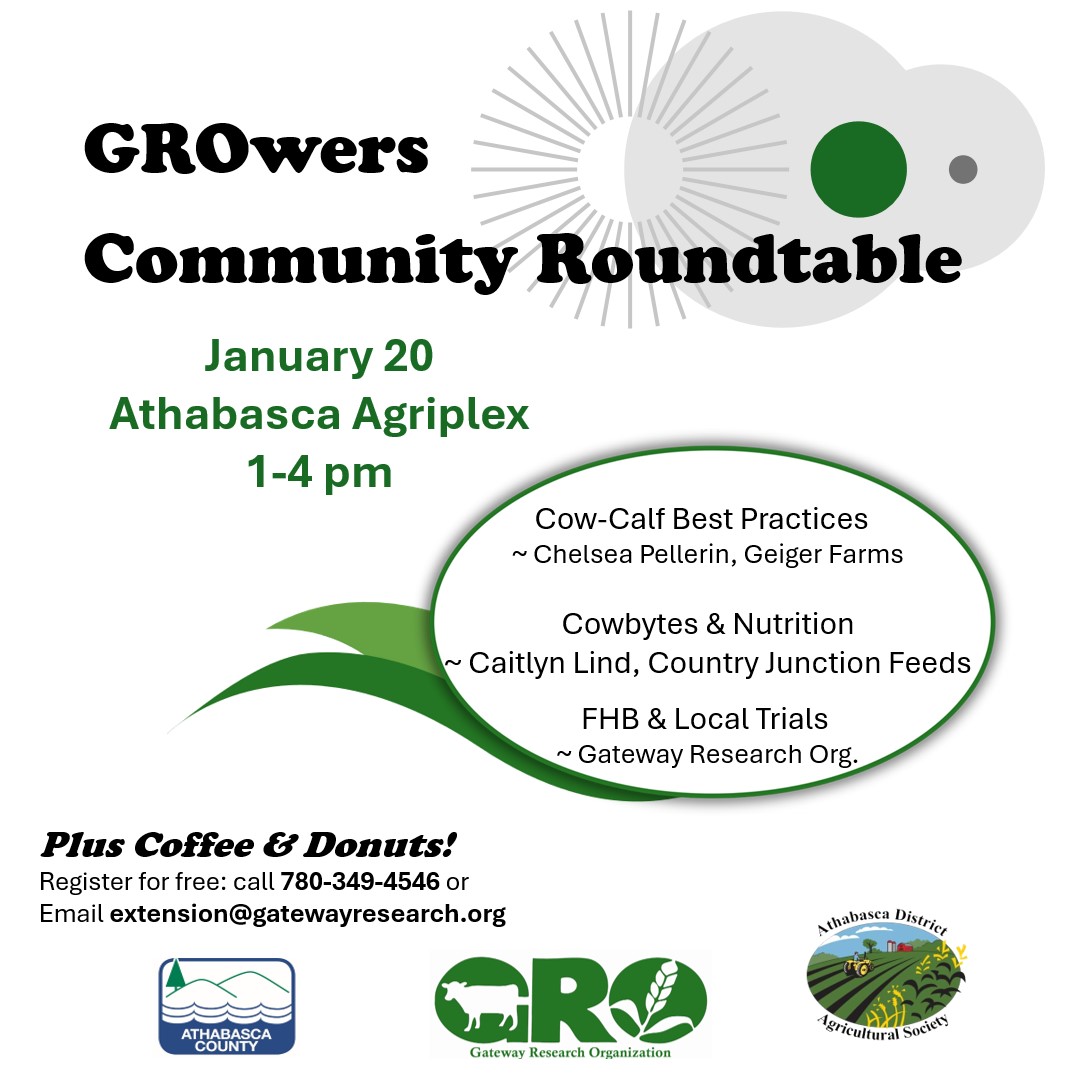 GROwers Community Roundtable

January 20
Athabasca Agriplex
1-4 pm

Cow-Calf Best Practices
~ Chelsea Pellerin, Geiger Farms

Cowbytes & Nutrition
~ Caitlyn Lind, Country Junction Feeds

FHB & Local Trials
~ Gateway Research Org.

Plus Coffee & Donuts!
Register for free: call 780-349-4546 or Email extension@gatewayresearch.org

ATHABASCA COUNTY

GRO
Gateway Research Organization

Athabasca District Agricultural Society